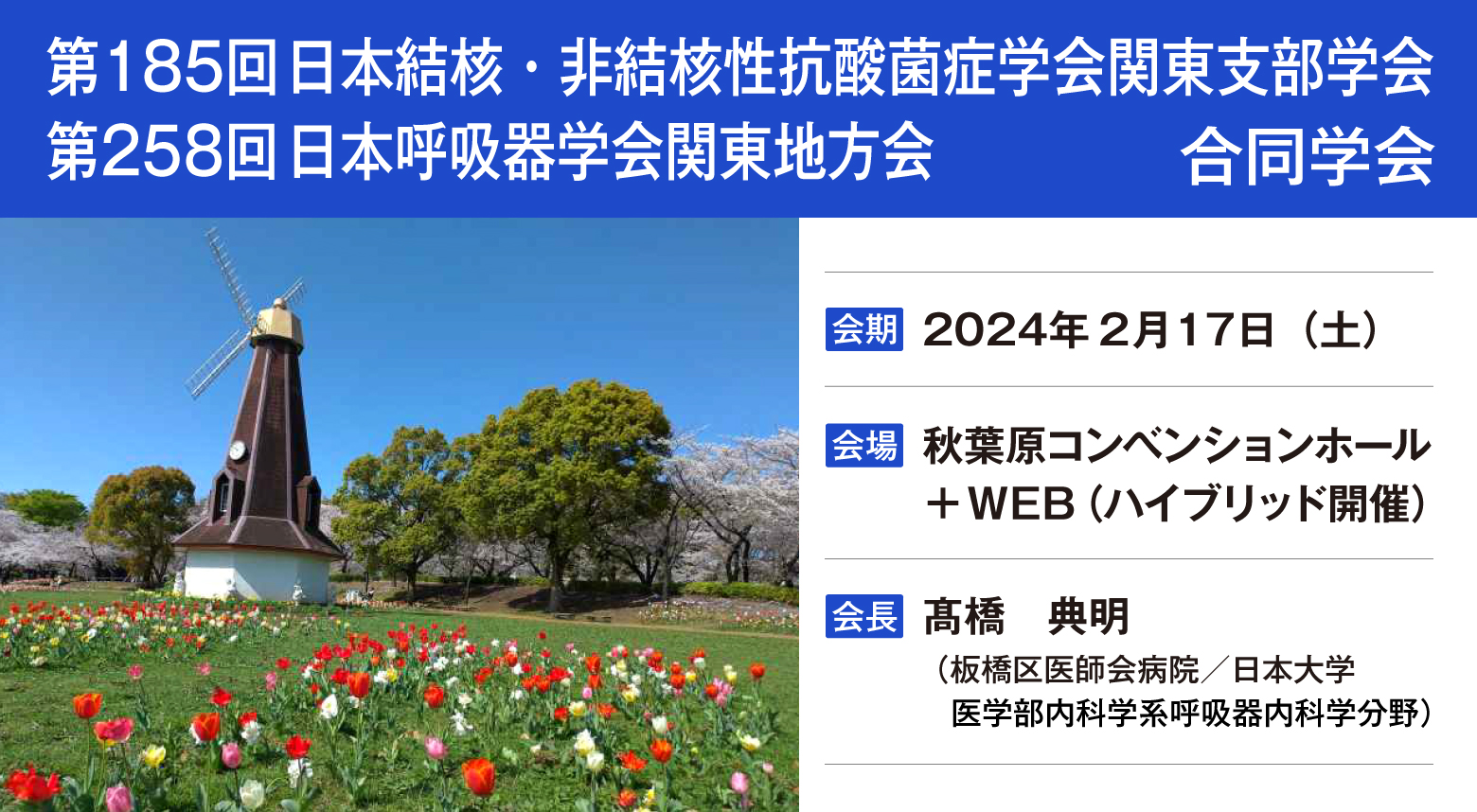 第185回日本結核・非結核性抗酸菌症学会関東支部学会
第258回日本呼吸器学会関東地方会 合同学会

会期 2024年2月17日（土）

会場 秋葉原コンベンションホール
＋WEB（ハイブリッド開催）

会長 髙橋 典明
（板橋区医師会病院／日本大学
医学部内科学系呼吸器内科学分野）